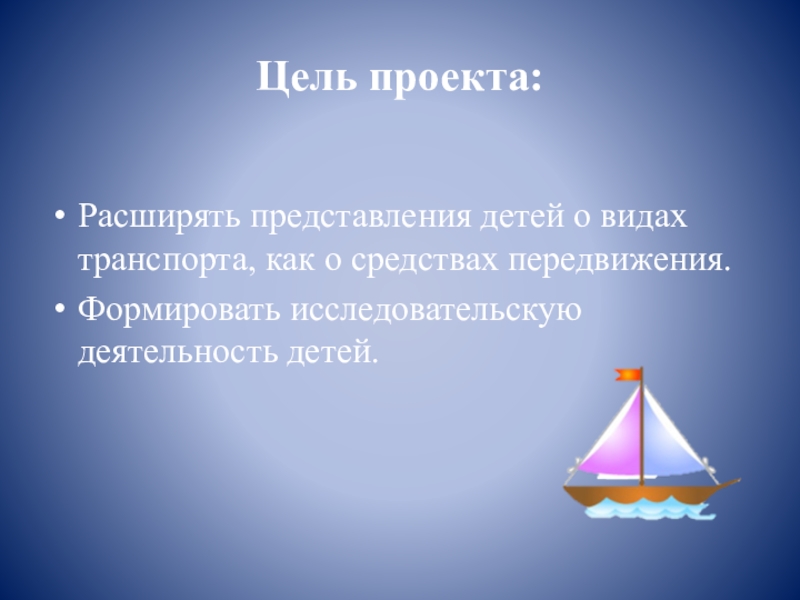 Цель проекта:

• Расширять представления детей о видах транспорта, как о средствах передвижения.
• Формировать исследовательскую деятельность детей.